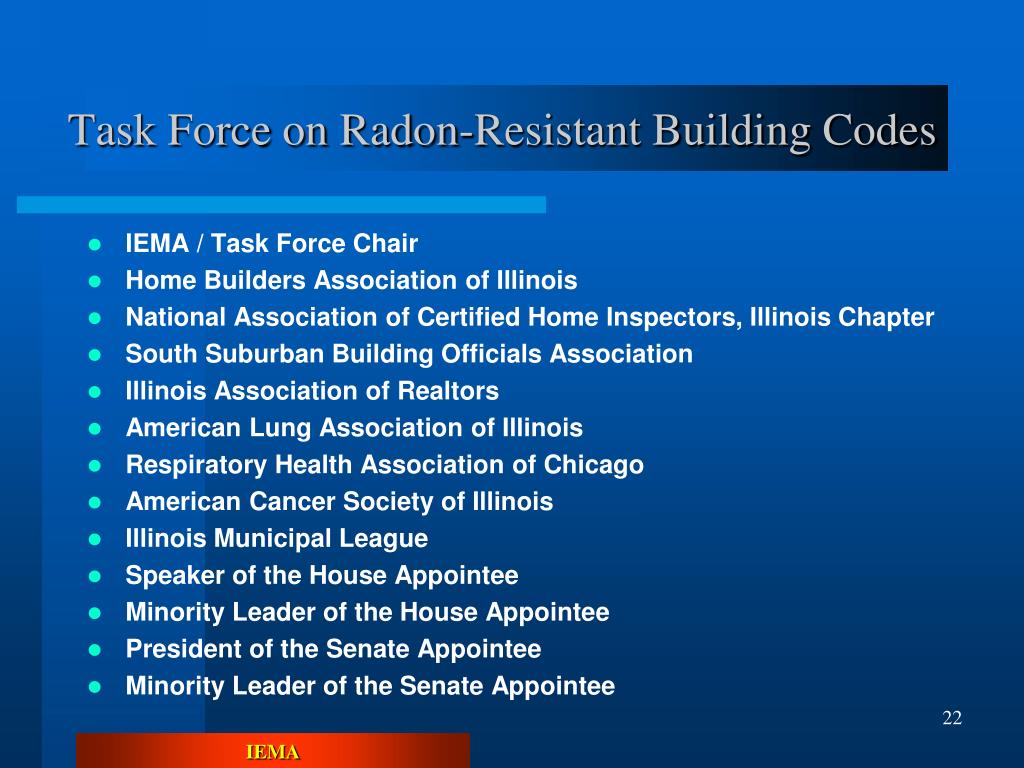 Task Force on Radon-Resistant Building Codes

- IEMA / Task Force Chair
- Home Builders Association of Illinois
- National Association of Certified Home Inspectors, Illinois Chapter
- South Suburban Building Officials Association
- Illinois Association of Realtors
- American Lung Association of Illinois
- Respiratory Health Association of Chicago
- American Cancer Society of Illinois
- Illinois Municipal League
- Speaker of the House Appointee
- Minority Leader of the House Appointee
- President of the Senate Appointee
- Minority Leader of the Senate Appointee

22

IEMA